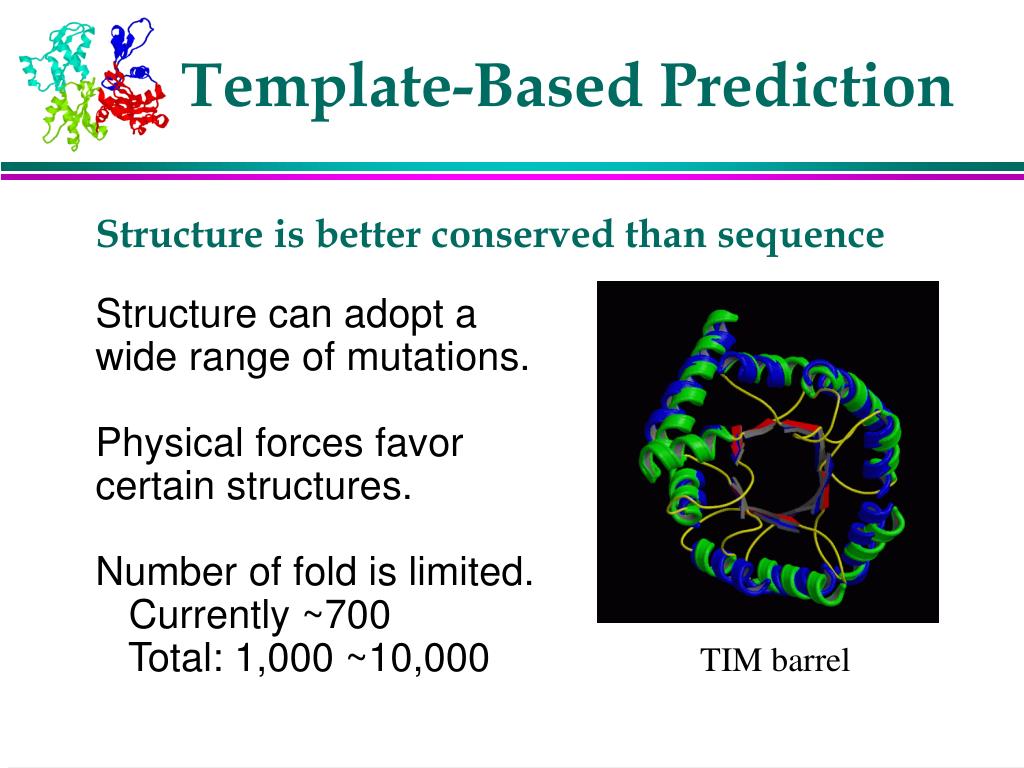 Template-Based Prediction

Structure is better conserved than sequence

Structure can adopt a wide range of mutations.

Physical forces favor certain structures.

Number of fold is limited.
Currently ~700
Total: 1,000 ~10,000

TIM barrel